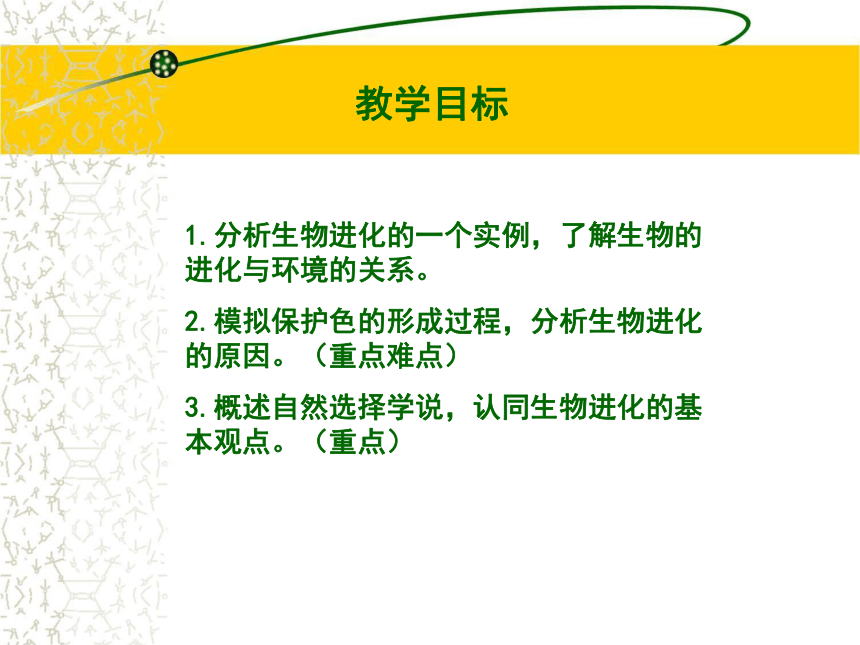 教学目标

1.分析生物进化的一个实例，了解生物的进化与环境的关系。

2.模拟保护色的形成过程，分析生物进化的原因。（重点难点）

3.概述自然选择学说，认同生物进化的基本观点。（重点）